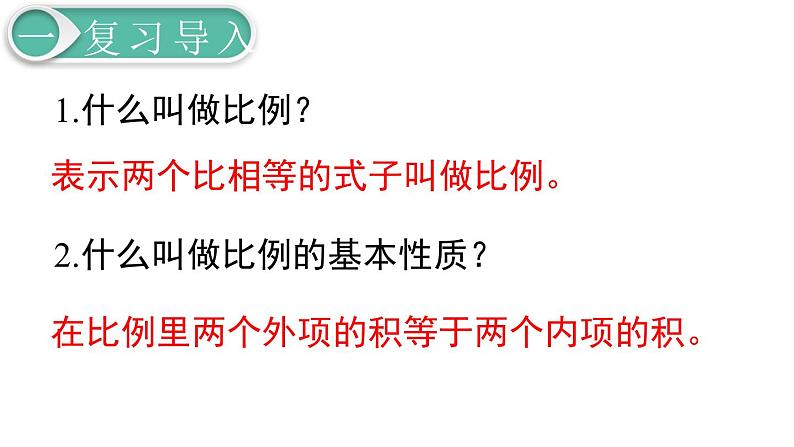 一 复习导入

1.什么叫做比例？

表示两个比相等的式子叫做比例。

2.什么叫做比例的基本性质？

在比例里两个外项的积等于两个内项的积。